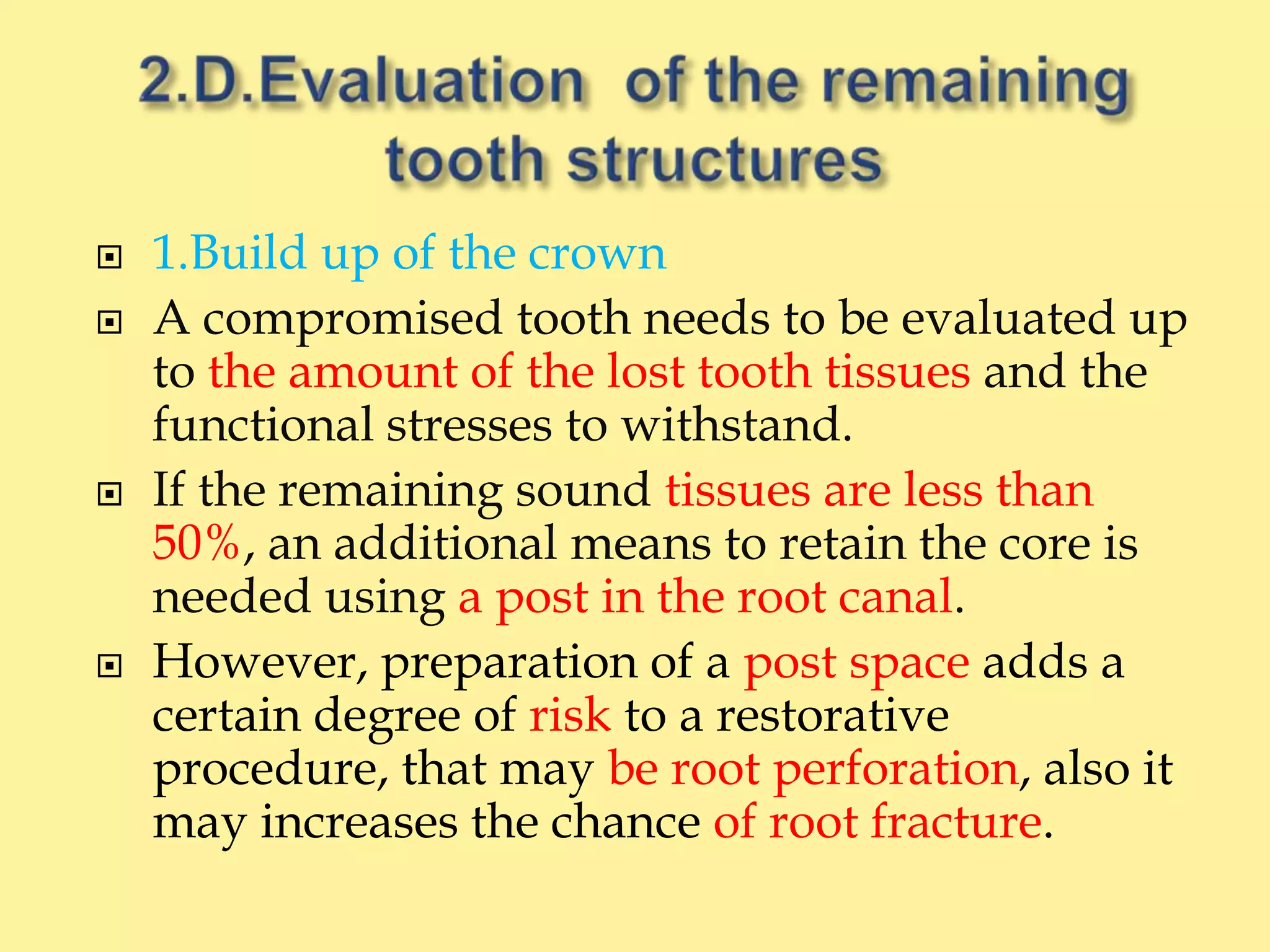 2.D.Evaluation of the remaining tooth structures

1.Build up of the crown

A compromised tooth needs to be evaluated up to the amount of the lost tooth tissues and the functional stresses to withstand.

If the remaining sound tissues are less than 50%, an additional means to retain the core is needed using a post in the root canal.

However, preparation of a post space adds a certain degree of risk to a restorative procedure, that may be root perforation, also it may increases the chance of root fracture.